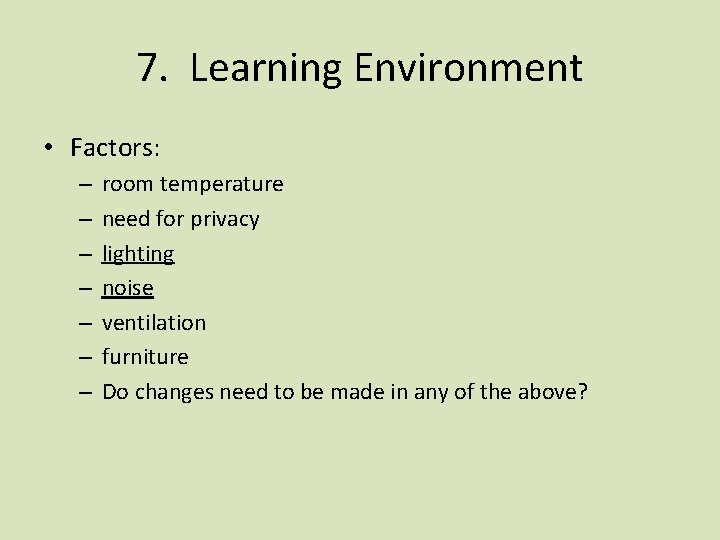 7. Learning Environment

• Factors:
– room temperature
– need for privacy
– lighting
– noise
– ventilation
– furniture
– Do changes need to be made in any of the above?